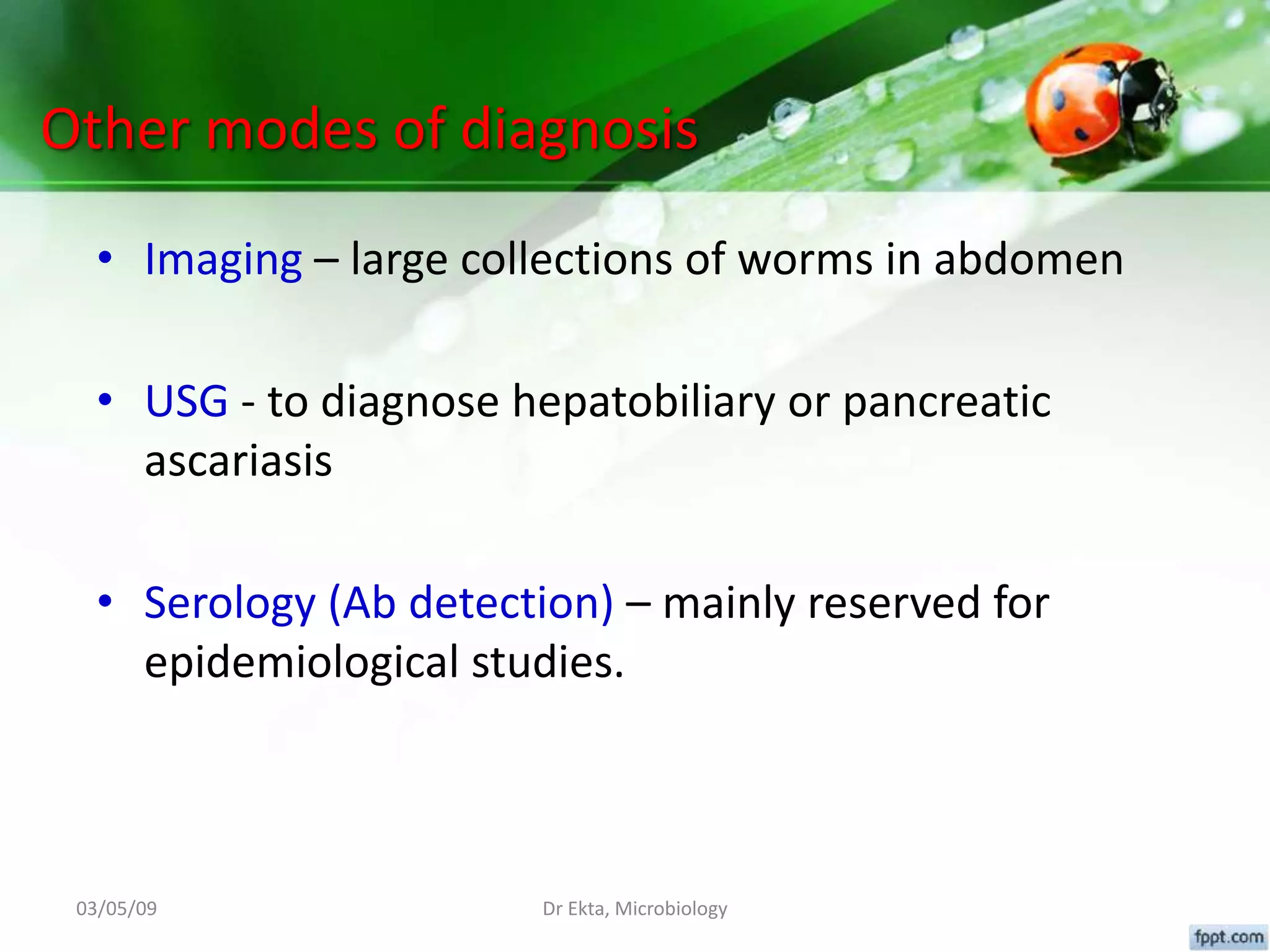 Other modes of diagnosis

• Imaging – large collections of worms in abdomen

• USG - to diagnose hepatobiliary or pancreatic ascariasis

• Serology (Ab detection) – mainly reserved for epidemiological studies.

03/05/09

Dr Ekta, Microbiology

fppt.com